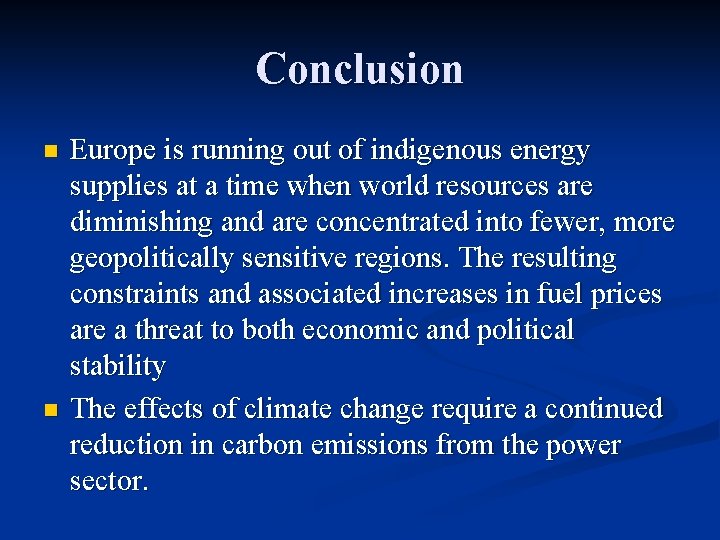 Conclusion

- Europe is running out of indigenous energy supplies at a time when world resources are diminishing and are concentrated into fewer, more geopolitically sensitive regions. The resulting constraints and associated increases in fuel prices are a threat to both economic and political stability
- The effects of climate change require a continued reduction in carbon emissions from the power sector.